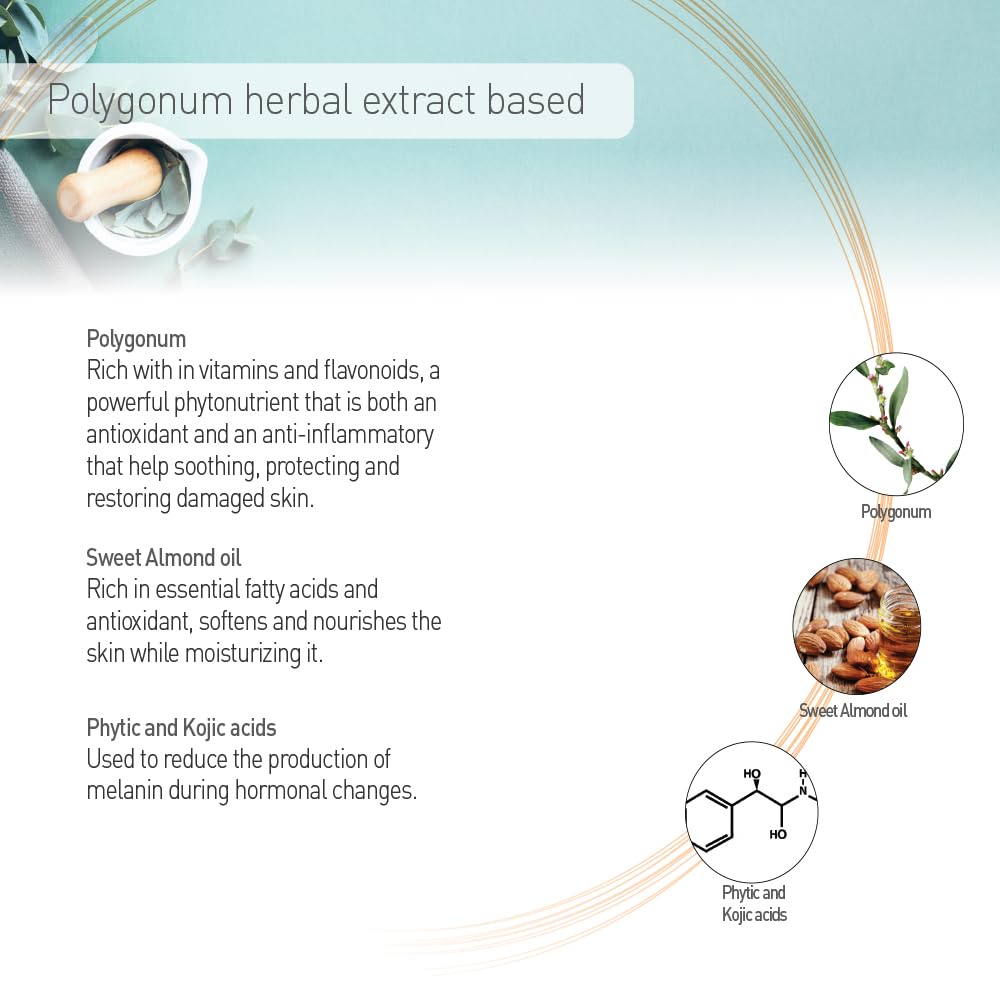 Polygonum herbal extract based

Polygonum
Rich with in vitamins and flavonoids, a powerful phytonutrient that is both an antioxidant and an anti-inflammatory that help soothing, protecting and restoring damaged skin.

Sweet Almond oil
Rich in essential fatty acids and antioxidant, softens and nourishes the skin while moisturizing it.

Phytic and Kojic acids
Used to reduce the production of melanin during hormonal changes.

Polygonum

Sweet Almond oil

HO
H
N
HO

Phytic and Kojic acids